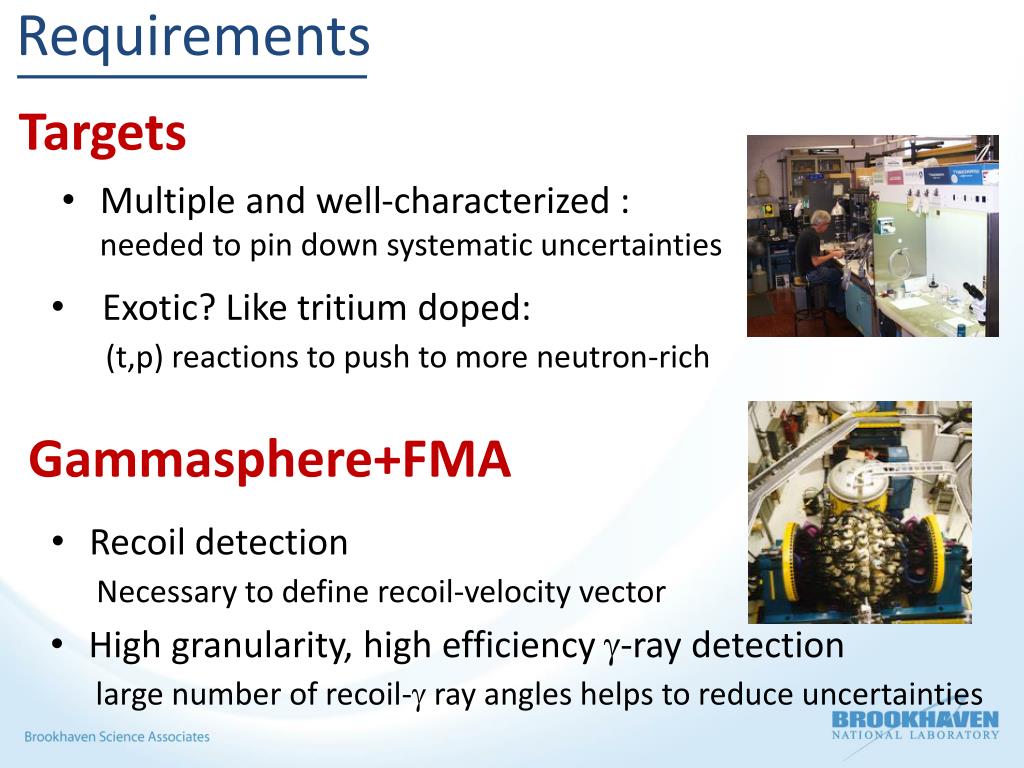 Requirements

Targets

• Multiple and well-characterized :
needed to pin down systematic uncertainties

• Exotic? Like tritium doped:
(t,p) reactions to push to more neutron-rich

Gammasphere+FMA

• Recoil detection
Necessary to define recoil-velocity vector

• High granularity, high efficiency $\gamma$-ray detection
large number of recoil-$\gamma$ ray angles helps to reduce uncertainties

Brookhaven Science Associates

BROOKHAVEN NATIONAL LABORATORY